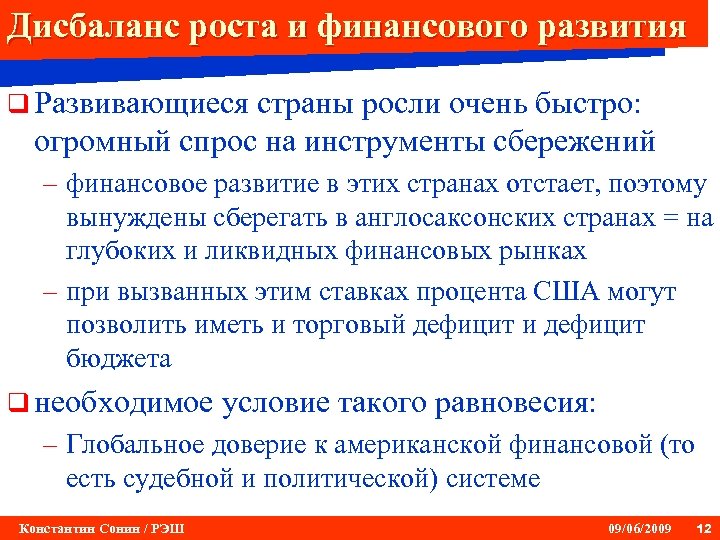 Дисбаланс роста и финансового развития

❑ Развивающиеся страны росли очень быстро: огромный спрос на инструменты сбережений

– финансовое развитие в этих странах отстает, поэтому вынуждены сберегать в англосаксонских странах = на глубоких и ликвидных финансовых рынках

– при вызванных этим ставках процента США могут позволить иметь и торговый дефицит и дефицит бюджета

❑ необходимое условие такого равновесия:

– Глобальное доверие к американской финансовой (то есть судебной и политической) системе

Константин Сонин / РЭШ 09/06/2009 12